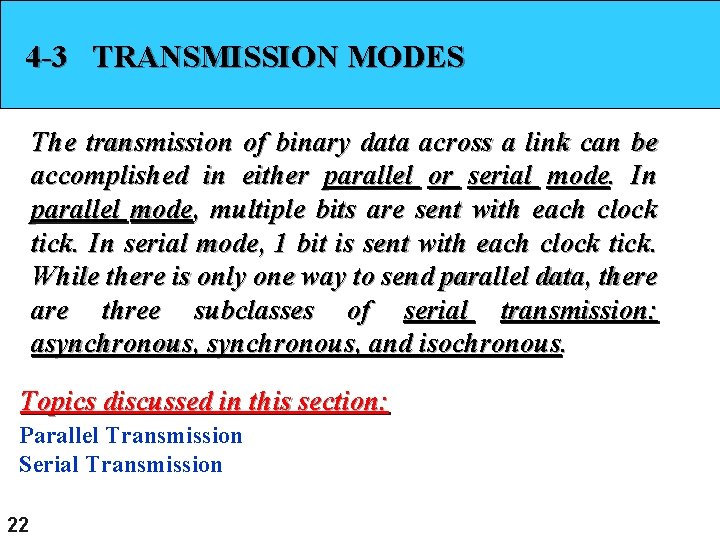 4-3 TRANSMISSION MODES

The transmission of binary data across a link can be accomplished in either parallel or serial mode. In parallel mode, multiple bits are sent with each clock tick. In serial mode, 1 bit is sent with each clock tick. While there is only one way to send parallel data, there are three subclasses of serial transmission: asynchronous, synchronous, and isochronous.

Topics discussed in this section:
Parallel Transmission
Serial Transmission

22